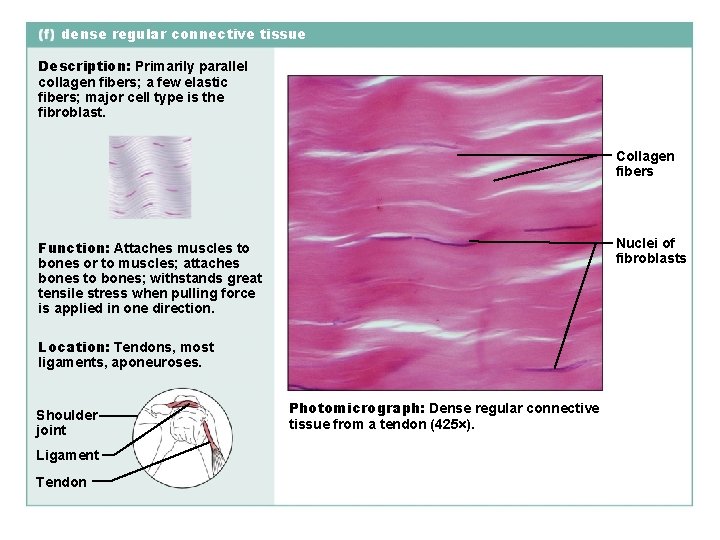 (f) dense regular connective tissue

Description: Primarily parallel collagen fibers; a few elastic fibers; major cell type is the fibroblast.

Function: Attaches muscles to bones or to muscles; attaches bones to bones; withstands great tensile stress when pulling force is applied in one direction.

Location: Tendons, most ligaments, aponeuroses.

Shoulder joint

Ligament

Tendon

Collagen fibers

Nuclei of fibroblasts

Photomicrograph: Dense regular connective tissue from a tendon (425×).